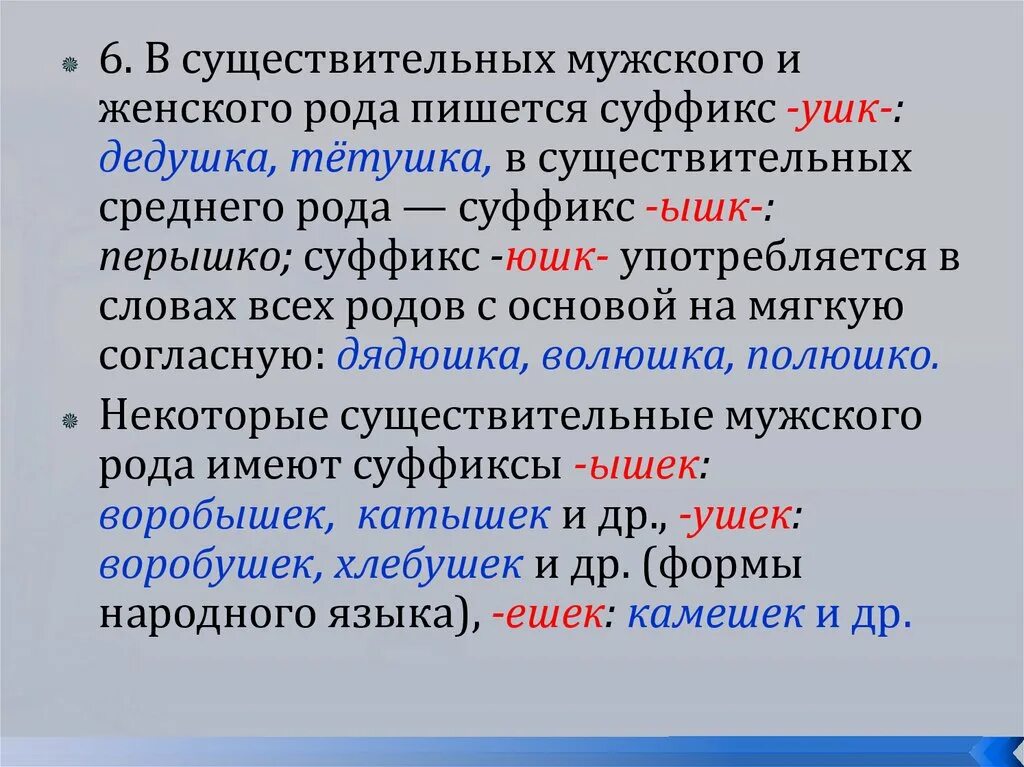 6. В существительных мужского и женского рода пишется суффикс -ушк-: дедушка, тётушка, в существительных среднего рода — суффикс -ышк-: перышко; суффикс -юшк- употребляется в словах всех родов с основой на мягкую согласную: дядюшка, волюшка, полюшко.

Некоторые существительные мужского рода имеют суффиксы -ышек: воробышек, катышек и др., -ушек: воробушек, хлебушек и др. (формы народного языка), -ешек: камешек и др.